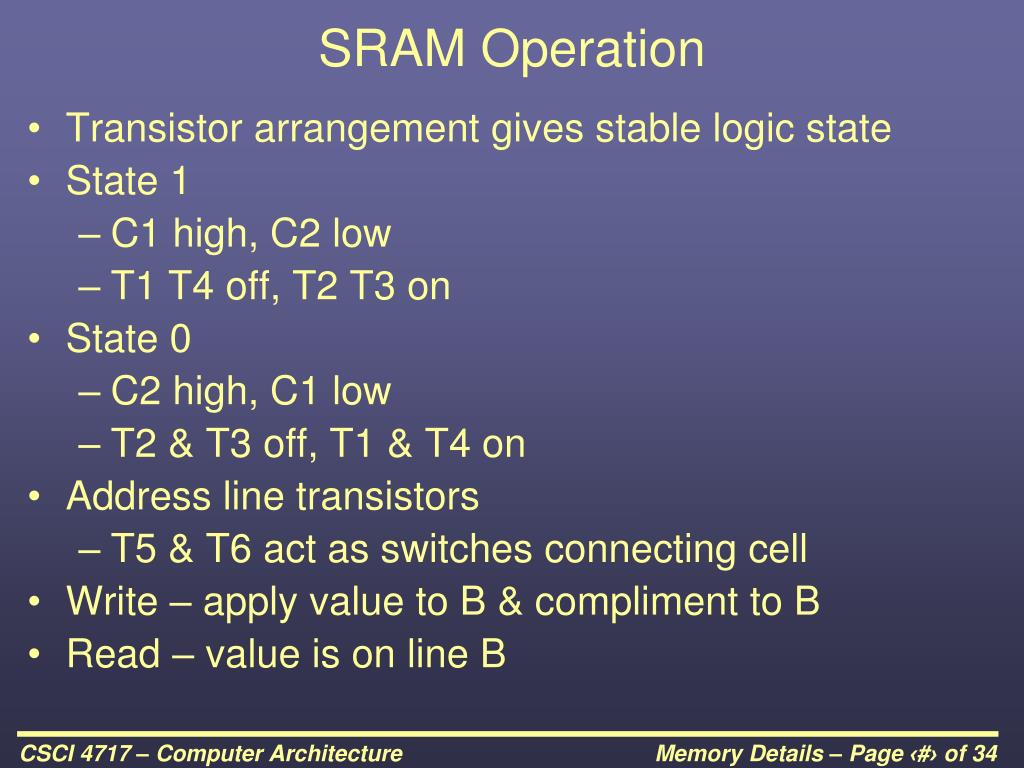 SRAM Operation

• Transistor arrangement gives stable logic state
• State 1
– C1 high, C2 low
– T1 T4 off, T2 T3 on
• State 0
– C2 high, C1 low
– T2 & T3 off, T1 & T4 on
• Address line transistors
– T5 & T6 act as switches connecting cell
• Write – apply value to B & compliment to B
• Read – value is on line B

CSCI 4717 – Computer Architecture

Memory Details – Page ‹#› of 34